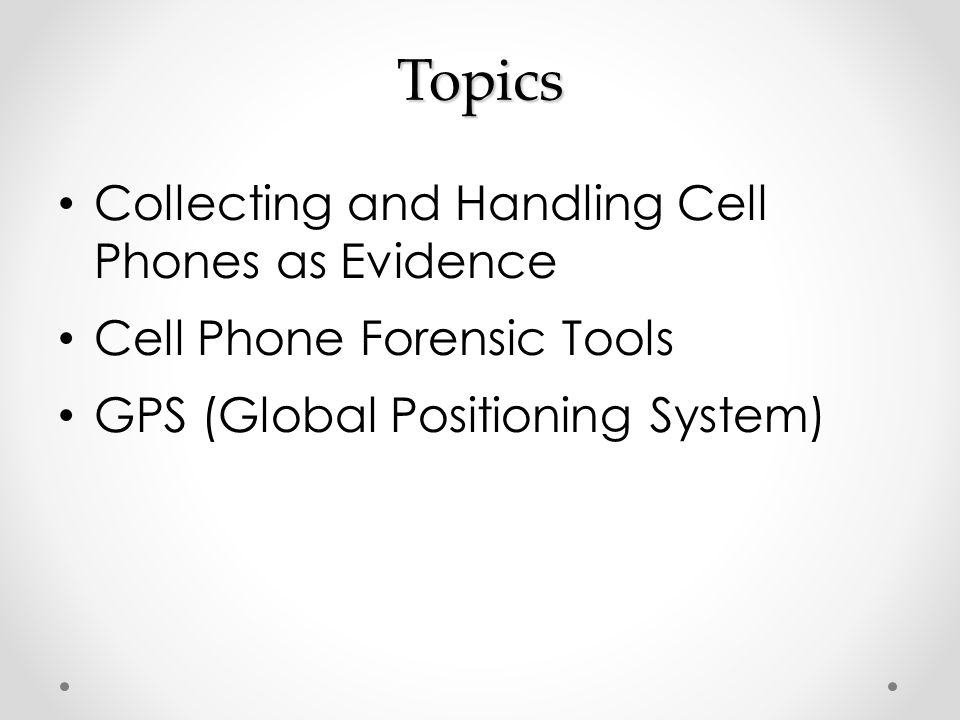 Topics

• Collecting and Handling Cell Phones as Evidence
• Cell Phone Forensic Tools
• GPS (Global Positioning System)